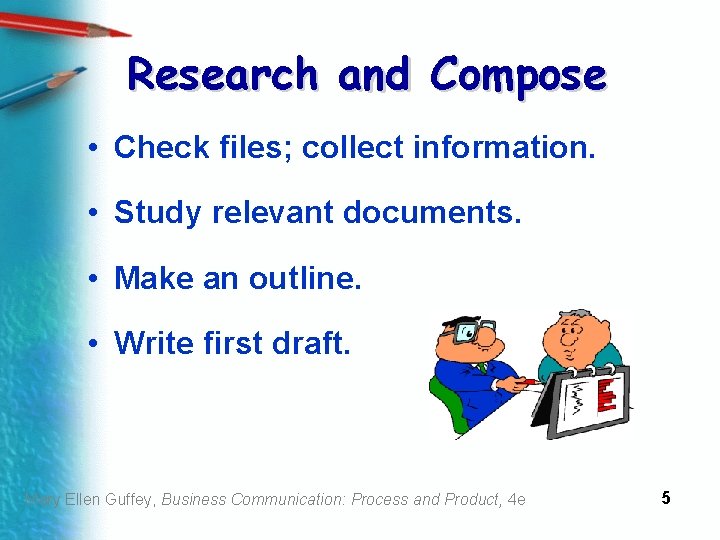 Research and Compose

• Check files; collect information.

• Study relevant documents.

• Make an outline.

• Write first draft.

Mary Ellen Guffey, Business Communication: Process and Product, 4e

5